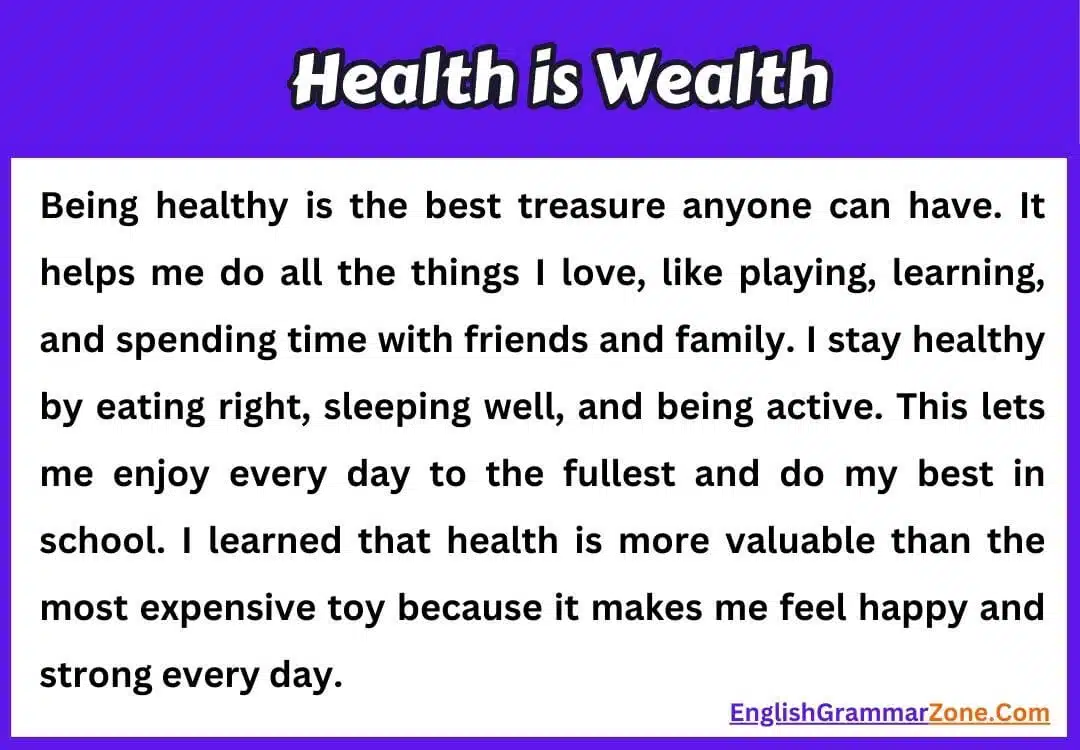 Health is Wealth

Being healthy is the best treasure anyone can have. It helps me do all the things I love, like playing, learning, and spending time with friends and family. I stay healthy by eating right, sleeping well, and being active. This lets me enjoy every day to the fullest and do my best in school. I learned that health is more valuable than the most expensive toy because it makes me feel happy and strong every day.

EnglishGrammarZone.Com